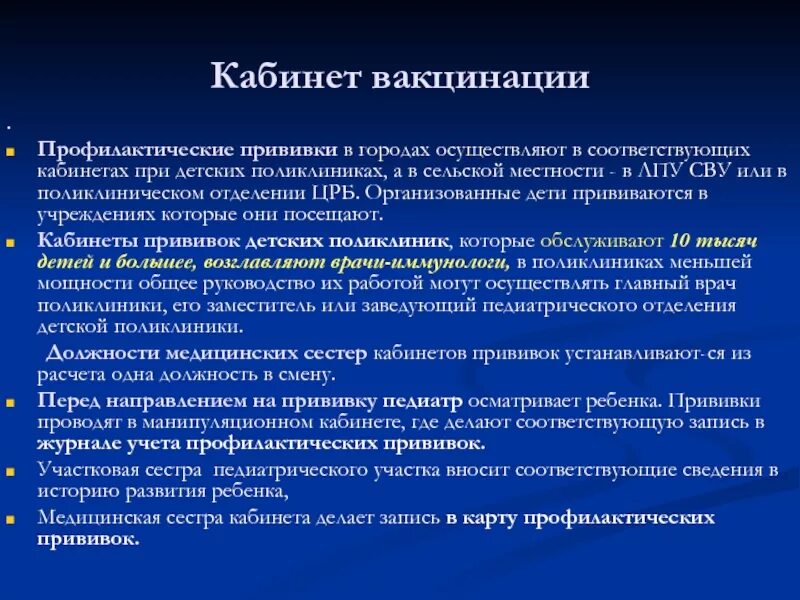 Кабинет вакцинации

.

Профилактические прививки в городах осуществляют в соответствующих кабинетах при детских поликлиниках, а в сельской местности - в ЛПУ СВУ или в поликлиническом отделении ЦРБ. Организованные дети прививаются в учреждениях которые они посещают.

Кабинеты прививок детских поликлиник, которые обслуживают 10 тысяч детей и большее, возглавляют врачи-иммунологи, в поликлиниках меньшей мощности общее руководство их работой могут осуществлять главный врач поликлиники, его заместитель или заведующий педиатрического отделения детской поликлиники.

Должности медицинских сестер кабинетов прививок устанавливают-ся из расчета одна должность в смену.

Перед направлением на прививку педиатр осматривает ребенка. Прививки проводят в манипуляционном кабинете, где делают соответствующую запись в журнале учета профилактических прививок.

Участковая сестра педиатрического участка вносит соответствующие сведения в историю развития ребенка,

Медицинская сестра кабинета делает запись в карту профилактических прививок.